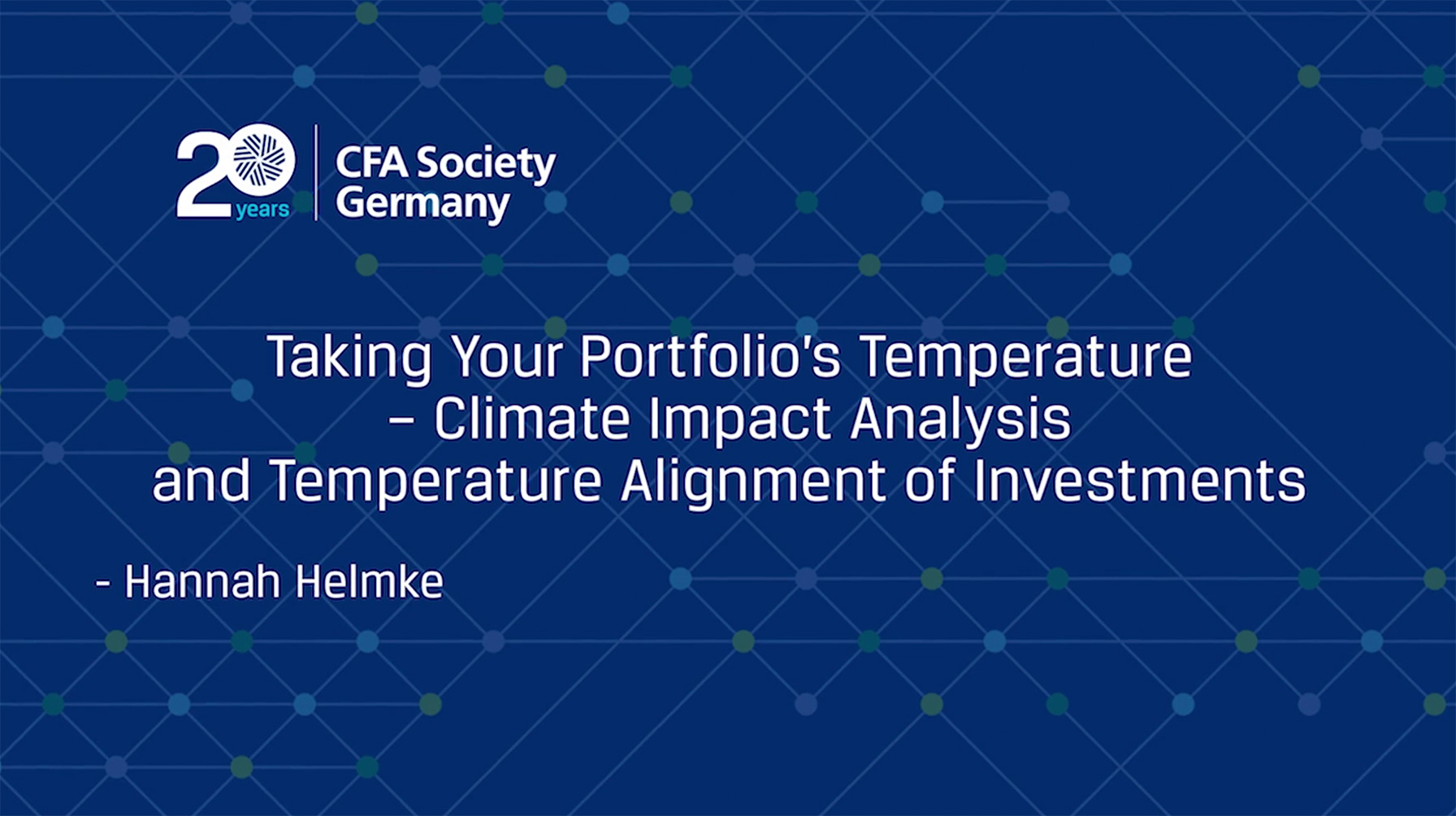 20 years
CFA Society Germany

Taking Your Portfolio's Temperature – Climate Impact Analysis and Temperature Alignment of Investments

- Hannah Helmke